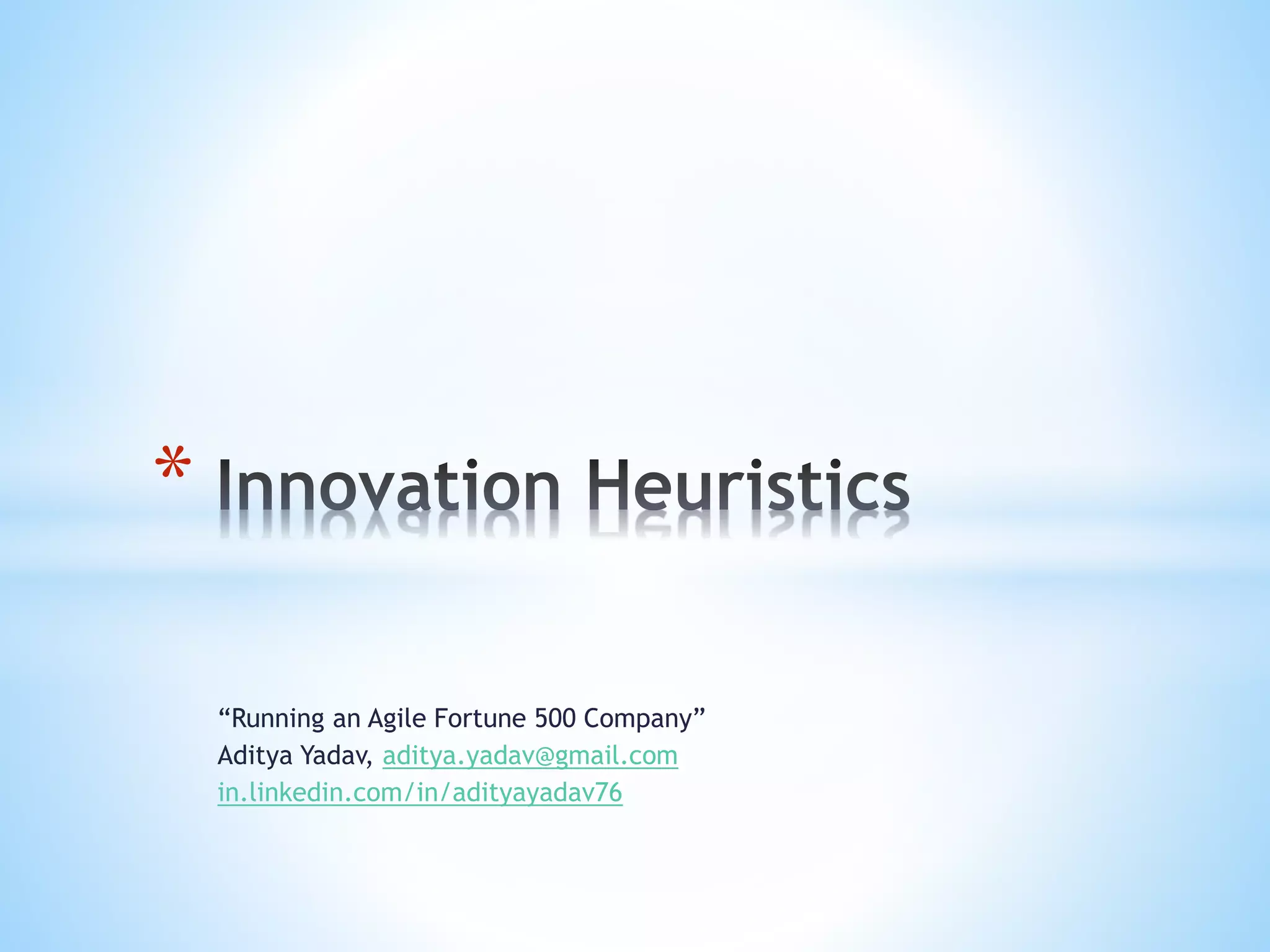 * Innovation Heuristics

“Running an Agile Fortune 500 Company”
Aditya Yadav, aditya.yadav@gmail.com
in.linkedin.com/in/adityayadav76